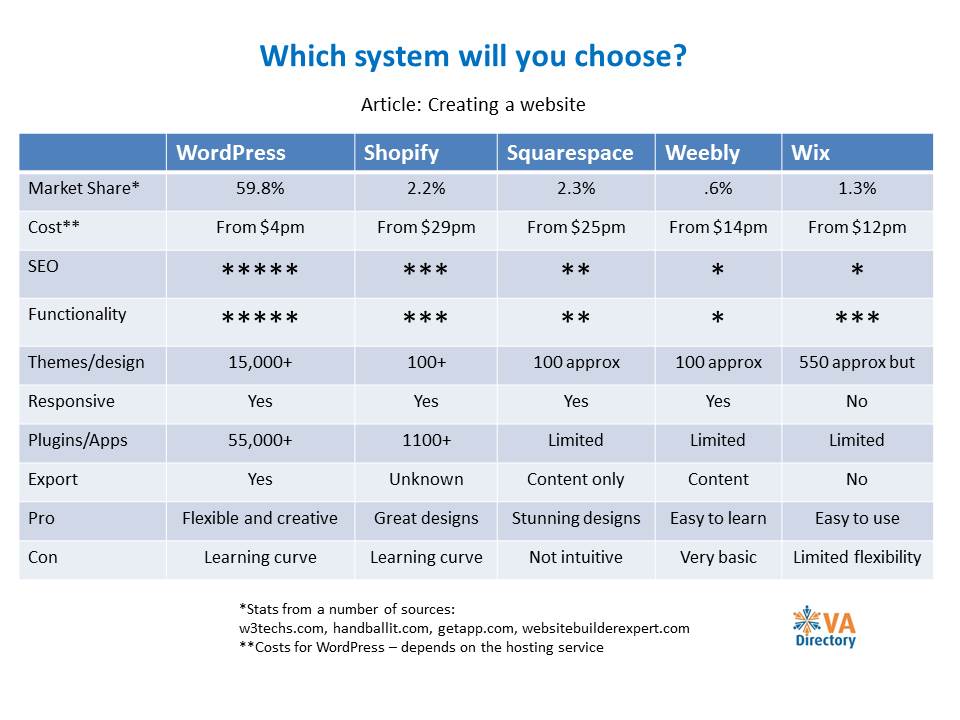 Which system will you choose?

Article: Creating a website

| | WordPress | Shopify | Squarespace | Weebly | Wix |
|---|---|---|---|---|---|
| Market Share* | 59.8% | 2.2% | 2.3% | .6% | 1.3% |
| Cost** | From $4pm | From $29pm | From $25pm | From $14pm | From $12pm |
| SEO | ***** | *** | ** | * | * |
| Functionality | ***** | *** | ** | * | *** |
| Themes/design | 15,000+ | 100+ | 100 approx | 100 approx | 550 approx but |
| Responsive | Yes | Yes | Yes | Yes | No |
| Plugins/Apps | 55,000+ | 1100+ | Limited | Limited | Limited |
| Export | Yes | Unknown | Content only | Content | No |
| Pro | Flexible and creative | Great designs | Stunning designs | Easy to learn | Easy to use |
| Con | Learning curve | Learning curve | Not intuitive | Very basic | Limited flexibility |

*Stats from a number of sources:
w3techs.com, handballit.com, getapp.com, websitebuilderexpert.com
**Costs for WordPress – depends on the hosting service

VA Directory